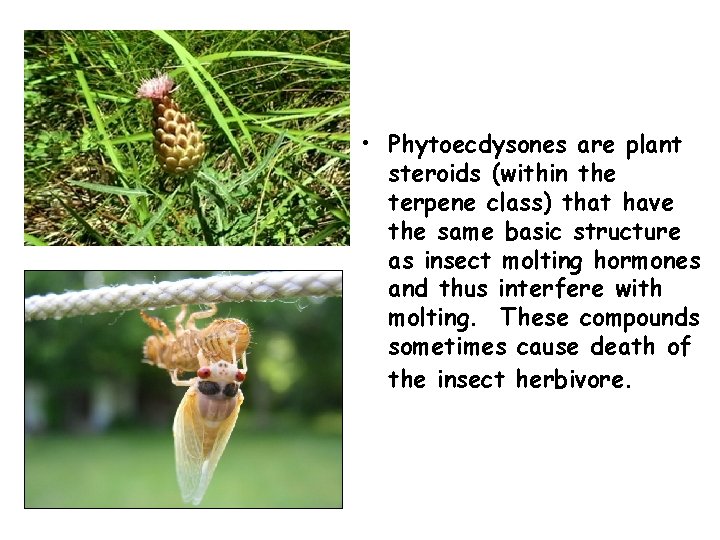 • Phytoecdysones are plant steroids (within the terpene class) that have the same basic structure as insect molting hormones and thus interfere with molting. These compounds sometimes cause death of the insect herbivore.